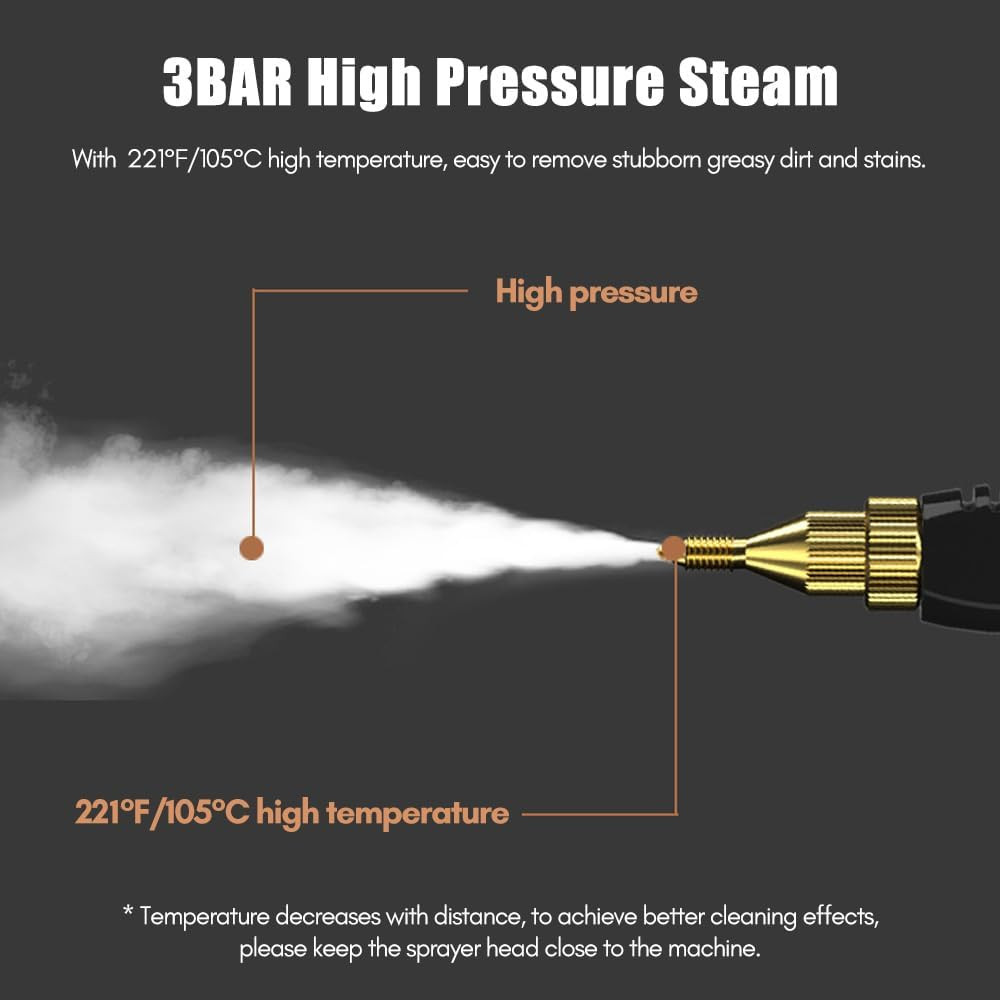 3BAR High Pressure Steam

With 221°F/105°C high temperature, easy to remove stubborn greasy dirt and stains.

High pressure

221°F/105°C high temperature

* Temperature decreases with distance, to achieve better cleaning effects, please keep the sprayer head close to the machine.